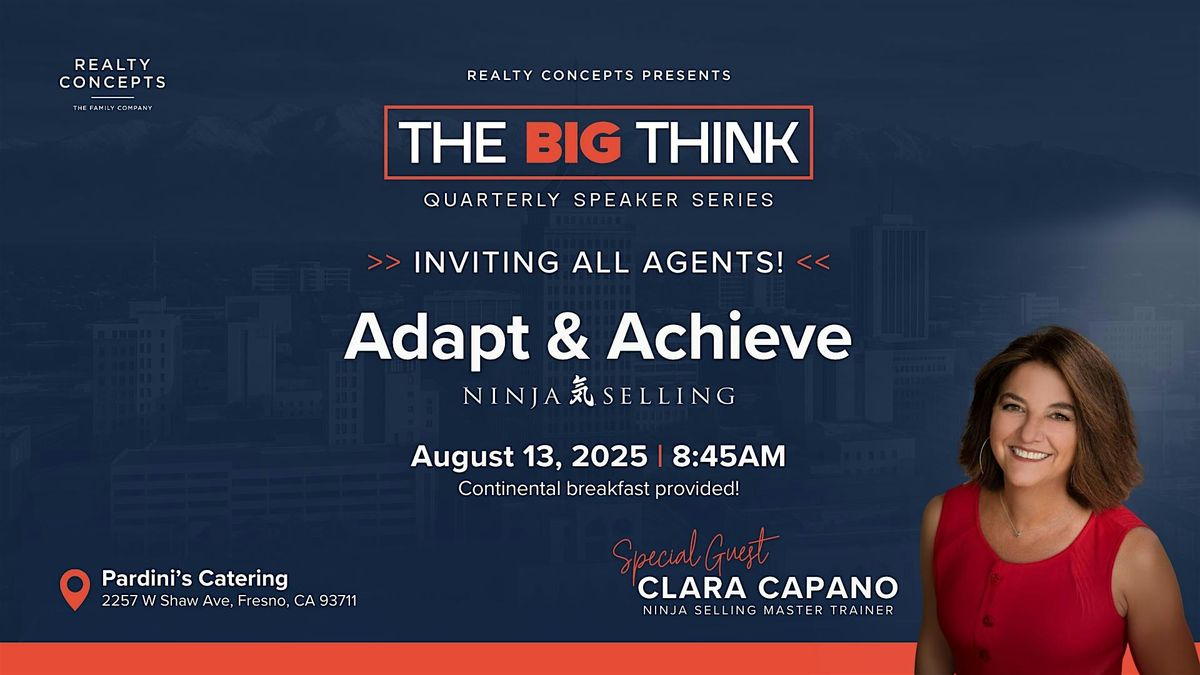 REALTY CONCEPTS
THE FAMILY COMPANY

REALTY CONCEPTS PRESENTS

THE BIG THINK

QUARTERLY SPEAKER SERIES

>> INVITING ALL AGENTS! <<

Adapt & Achieve

NINJA 気 SELLING

August 13, 2025 | 8:45AM

Continental breakfast provided!

Pardini's Catering
2257 W Shaw Ave, Fresno, CA 93711

Special Guest
CLARA CAPANO
NINJA SELLING MASTER TRAINER